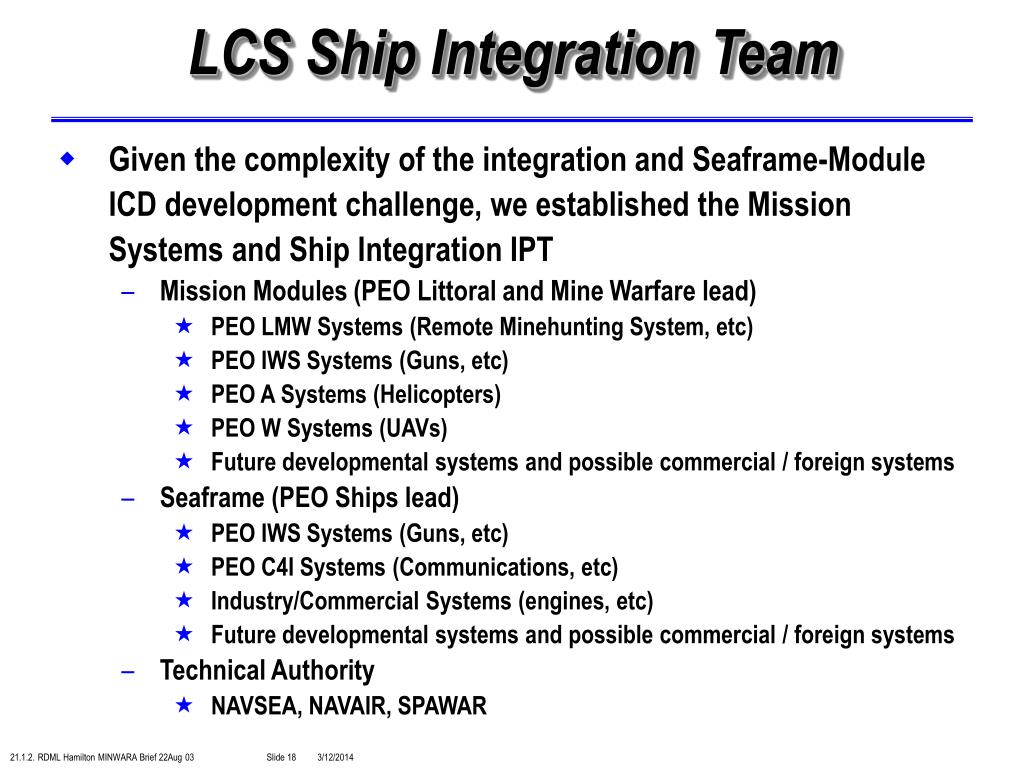 LCS Ship Integration Team

◆ Given the complexity of the integration and Seaframe-Module ICD development challenge, we established the Mission Systems and Ship Integration IPT

– Mission Modules (PEO Littoral and Mine Warfare lead)
★ PEO LMW Systems (Remote Minehunting System, etc)
★ PEO IWS Systems (Guns, etc)
★ PEO A Systems (Helicopters)
★ PEO W Systems (UAVs)
★ Future developmental systems and possible commercial / foreign systems

– Seaframe (PEO Ships lead)
★ PEO IWS Systems (Guns, etc)
★ PEO C4I Systems (Communications, etc)
★ Industry/Commercial Systems (engines, etc)
★ Future developmental systems and possible commercial / foreign systems

– Technical Authority
★ NAVSEA, NAVAIR, SPAWAR

21.1.2. RDML Hamilton MINWARA Brief 22Aug 03 Slide 18 3/12/2014